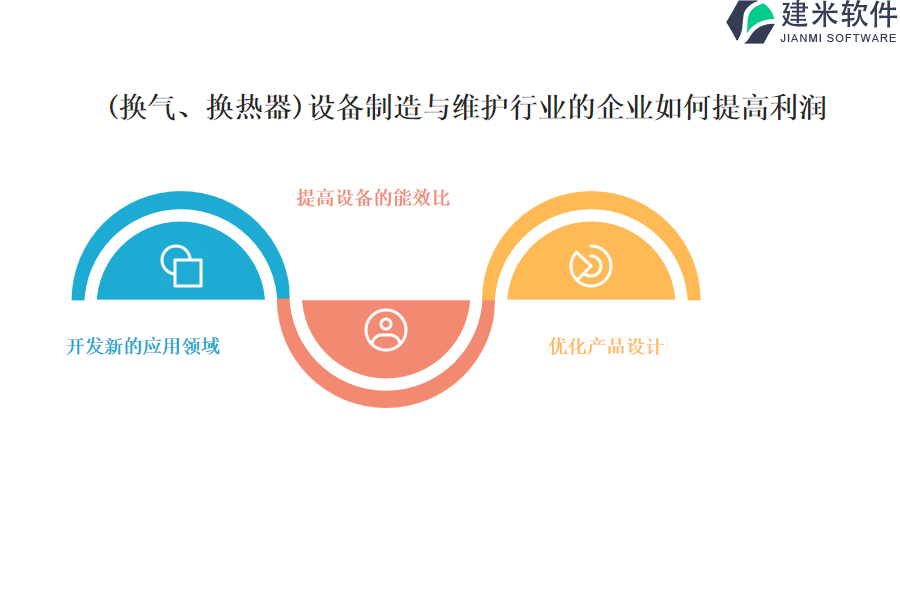 建米软件
JIANMI SOFTWARE

(换气、换热器)设备制造与维护行业的企业如何提高利润

提高设备的能效比

开发新的应用领域

优化产品设计